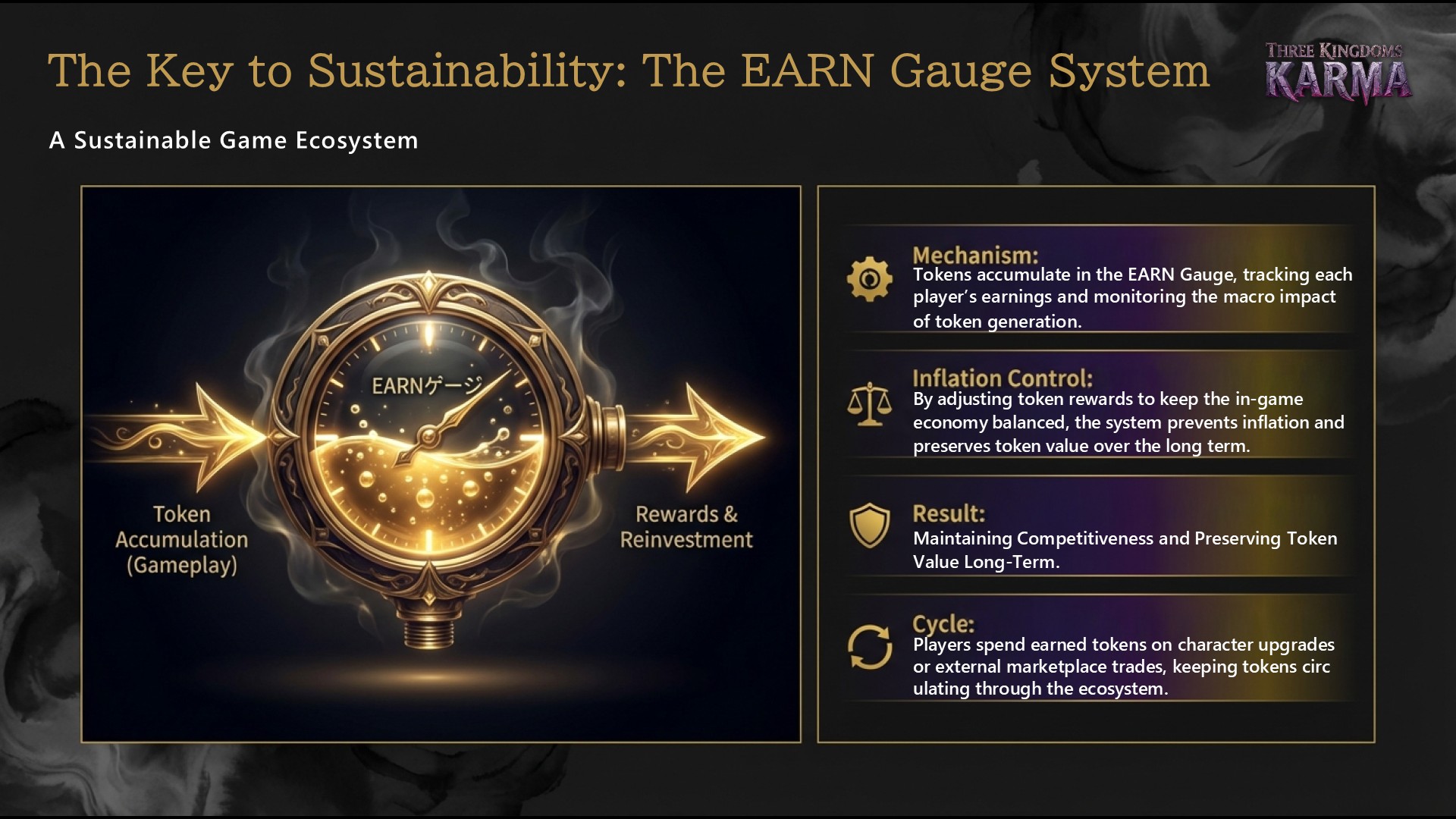 The Key to Sustainability: The EARN Gauge System

THREE KINGDOMS KARMA

A Sustainable Game Ecosystem

EARNゲージ

Token Accumulation (Gameplay)

Rewards & Reinvestment

Mechanism:
Tokens accumulate in the EARN Gauge, tracking each player's earnings and monitoring the macro impact of token generation.

Inflation Control:
By adjusting token rewards to keep the in-game economy balanced, the system prevents inflation and preserves token value over the long term.

Result:
Maintaining Competitiveness and Preserving Token Value Long-Term.

Cycle:
Players spend earned tokens on character upgrades or external marketplace trades, keeping tokens circ ulating through the ecosystem.